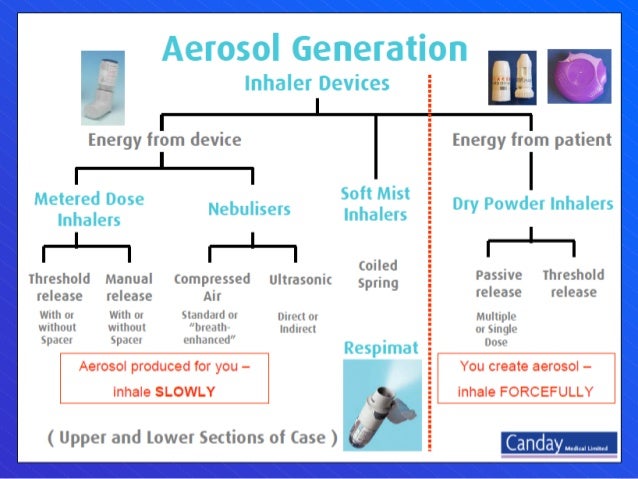 Aerosol Generation

Inhaler Devices

Energy from device

Energy from patient

Metered Dose Inhalers

Nebulisers

Soft Mist Inhalers

Dry Powder Inhalers

Threshold release

With or without Spacer

Manual release

With or without Spacer

Compressed Air

Standard or "breath-enhanced"

Ultrasonic

Direct or Indirect

Coiled Spring

Passive release

Multiple or Single Dose

Threshold release

Aerosol produced for you – inhale SLOWLY

Respimat

You create aerosol – inhale FORCEFULLY

( Upper and Lower Sections of Case )

Canday Medical Limited